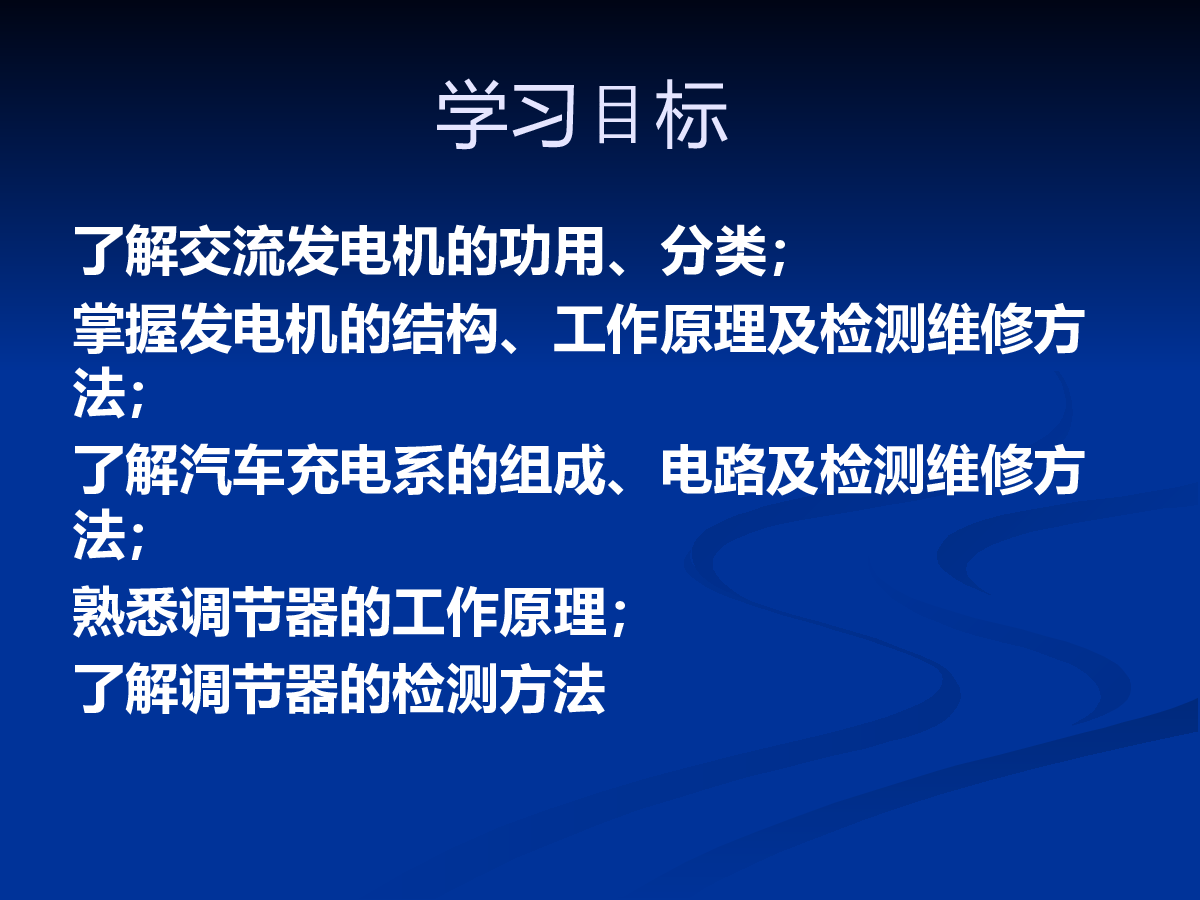 学习目标

了解交流发电机的功用、分类;

掌握发电机的结构、工作原理及检测维修方法;

了解汽车充电系的组成、电路及检测维修方法;

熟悉调节器的工作原理;

了解调节器的检测方法